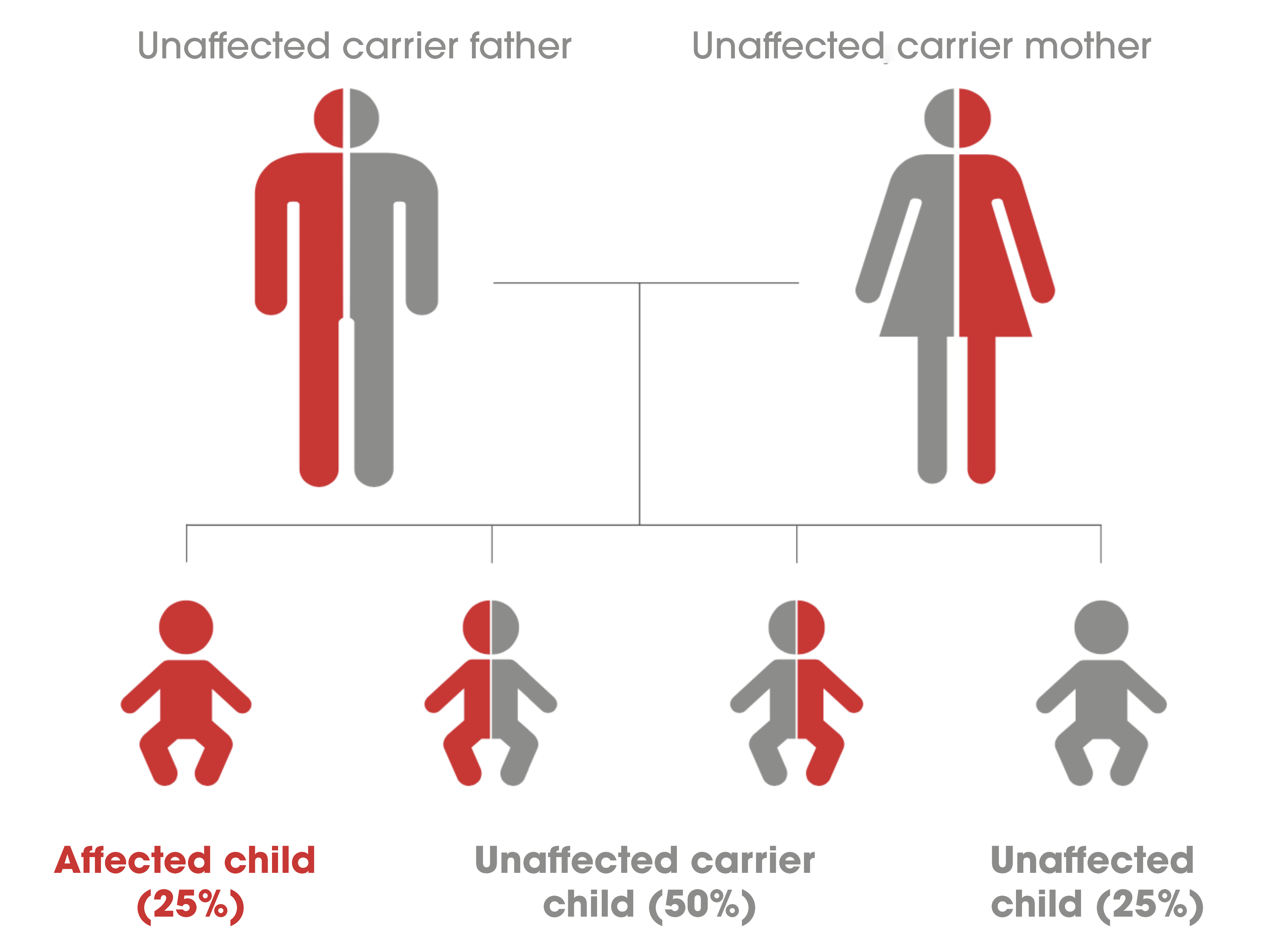 Unaffected carrier father

Unaffected carrier mother

Affected child (25%)

Unaffected carrier child (50%)

Unaffected child (25%)